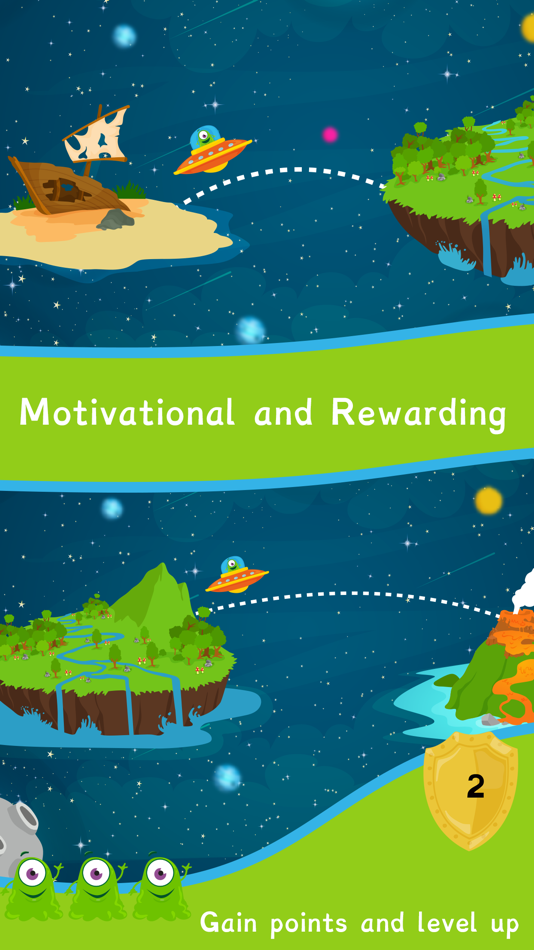 Motivational and Rewarding

2

Gain points and level up